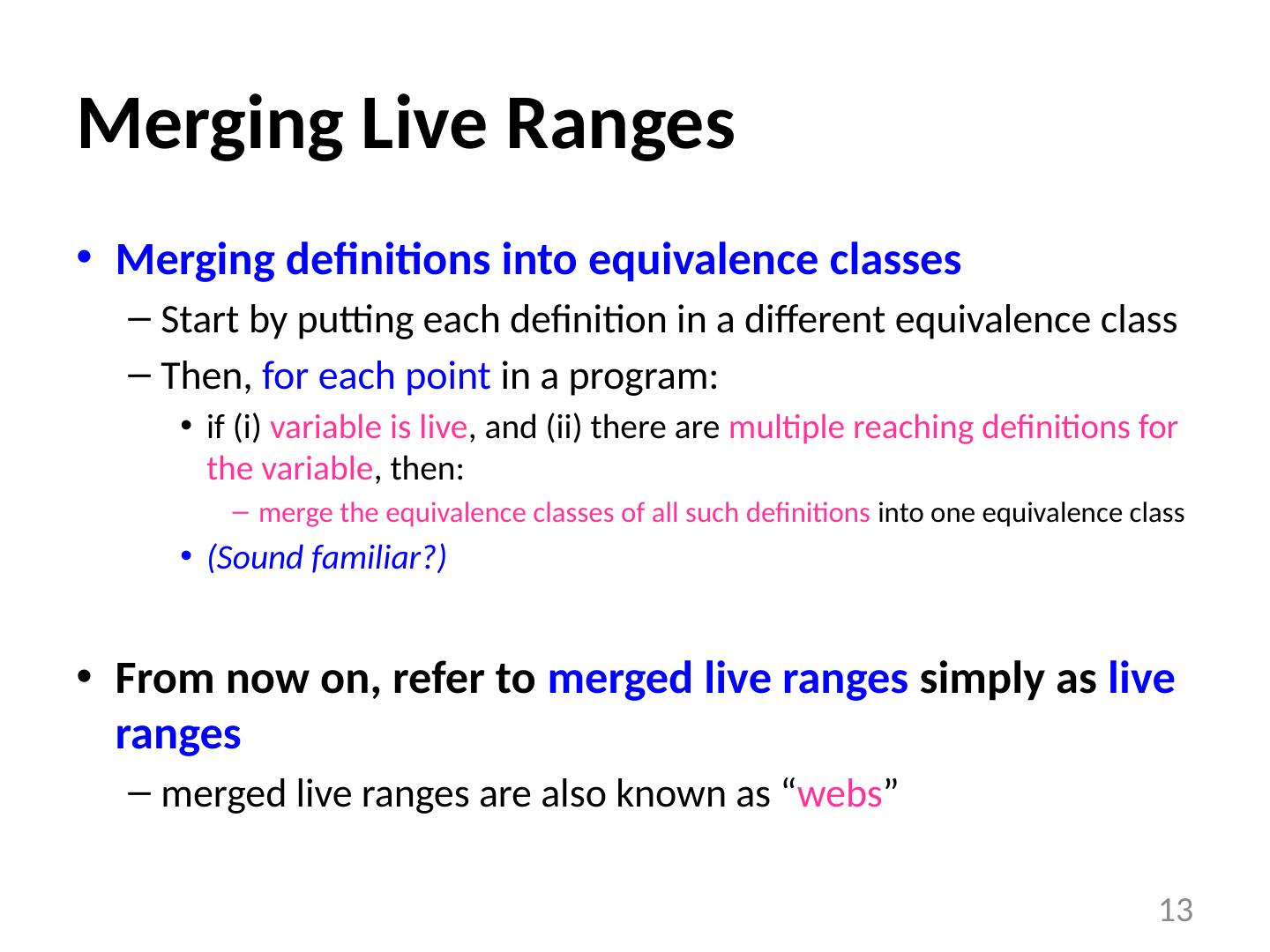 Merging Live Ranges

• Merging definitions into equivalence classes
  – Start by putting each definition in a different equivalence class
  – Then, for each point in a program:
    • if (i) variable is live, and (ii) there are multiple reaching definitions for the variable, then:
      – merge the equivalence classes of all such definitions into one equivalence class
    • (Sound familiar?)

• From now on, refer to merged live ranges simply as live ranges
  – merged live ranges are also known as “webs”

13